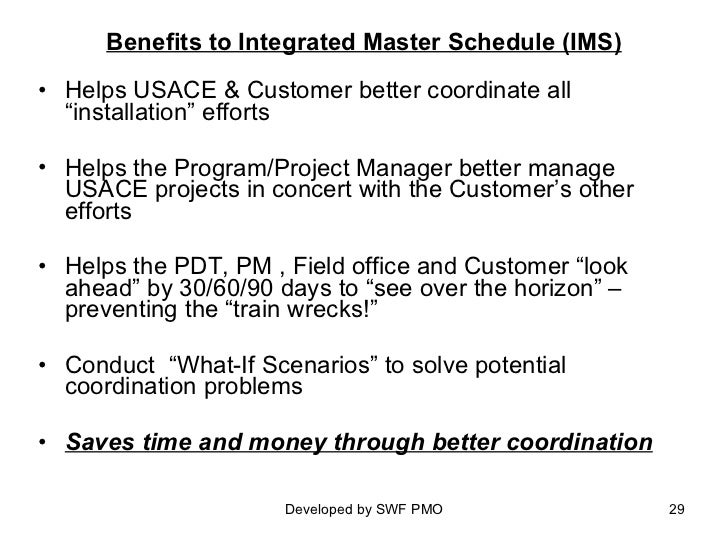 Benefits to Integrated Master Schedule (IMS)

• Helps USACE & Customer better coordinate all “installation” efforts

• Helps the Program/Project Manager better manage USACE projects in concert with the Customer’s other efforts

• Helps the PDT, PM , Field office and Customer “look ahead” by 30/60/90 days to “see over the horizon” – preventing the “train wrecks!”

• Conduct “What-If Scenarios” to solve potential coordination problems

• Saves time and money through better coordination

Developed by SWF PMO

29